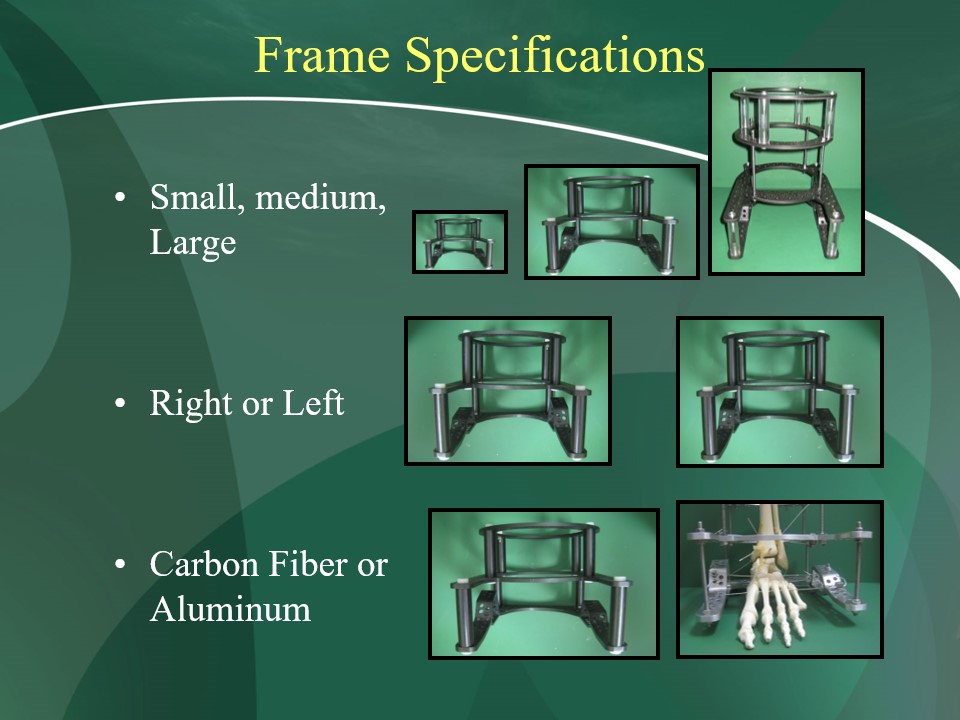 Frame Specifications

• Small, medium, Large

• Right or Left

• Carbon Fiber or Aluminum